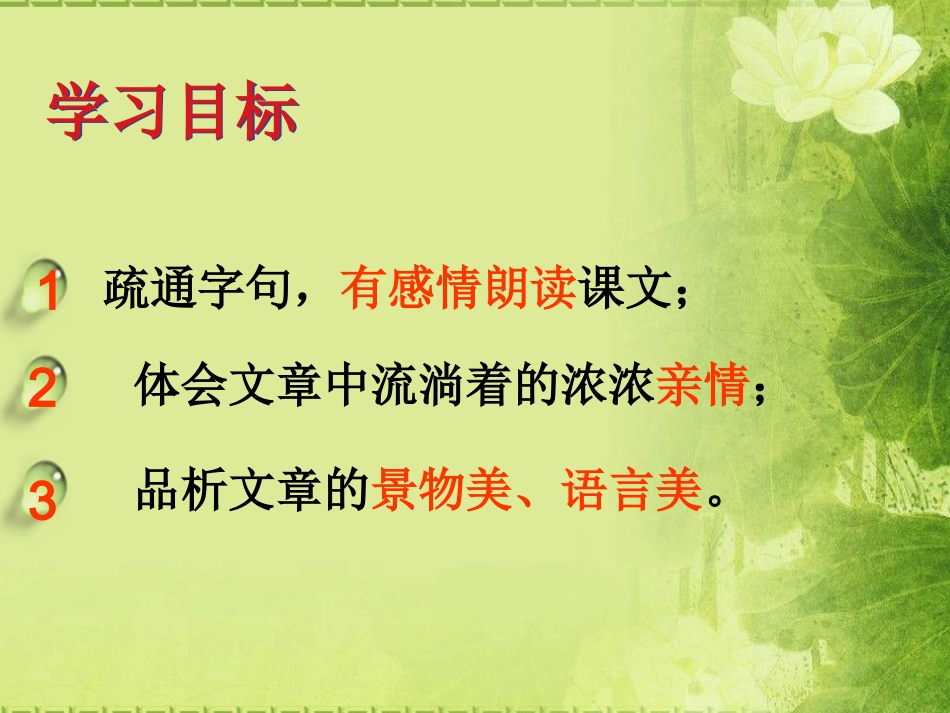 学习目标

1 疏通字句，有感情朗读课文；

2 体会文章中流淌着的浓浓亲情；

3 品析文章的景物美、语言美。